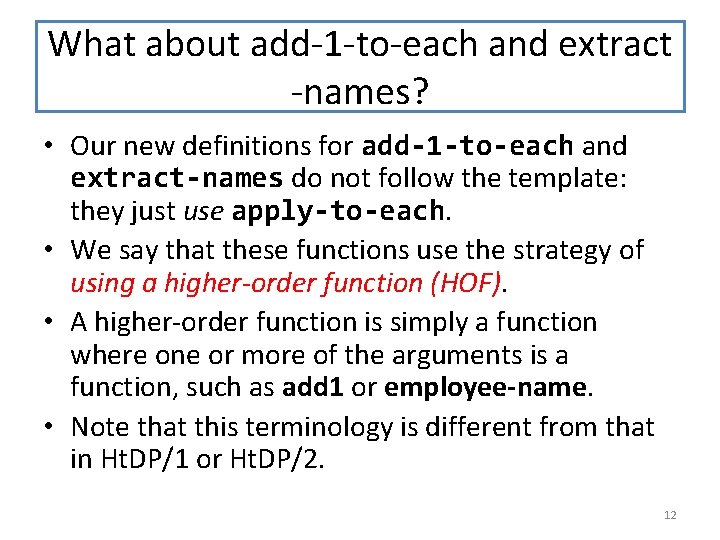 What about add-1-to-each and extract -names?

• Our new definitions for add-1-to-each and extract-names do not follow the template: they just use apply-to-each.

• We say that these functions use the strategy of using a higher-order function (HOF).

• A higher-order function is simply a function where one or more of the arguments is a function, such as add1 or employee-name.

• Note that this terminology is different from that in HtDP/1 or HtDP/2.

12